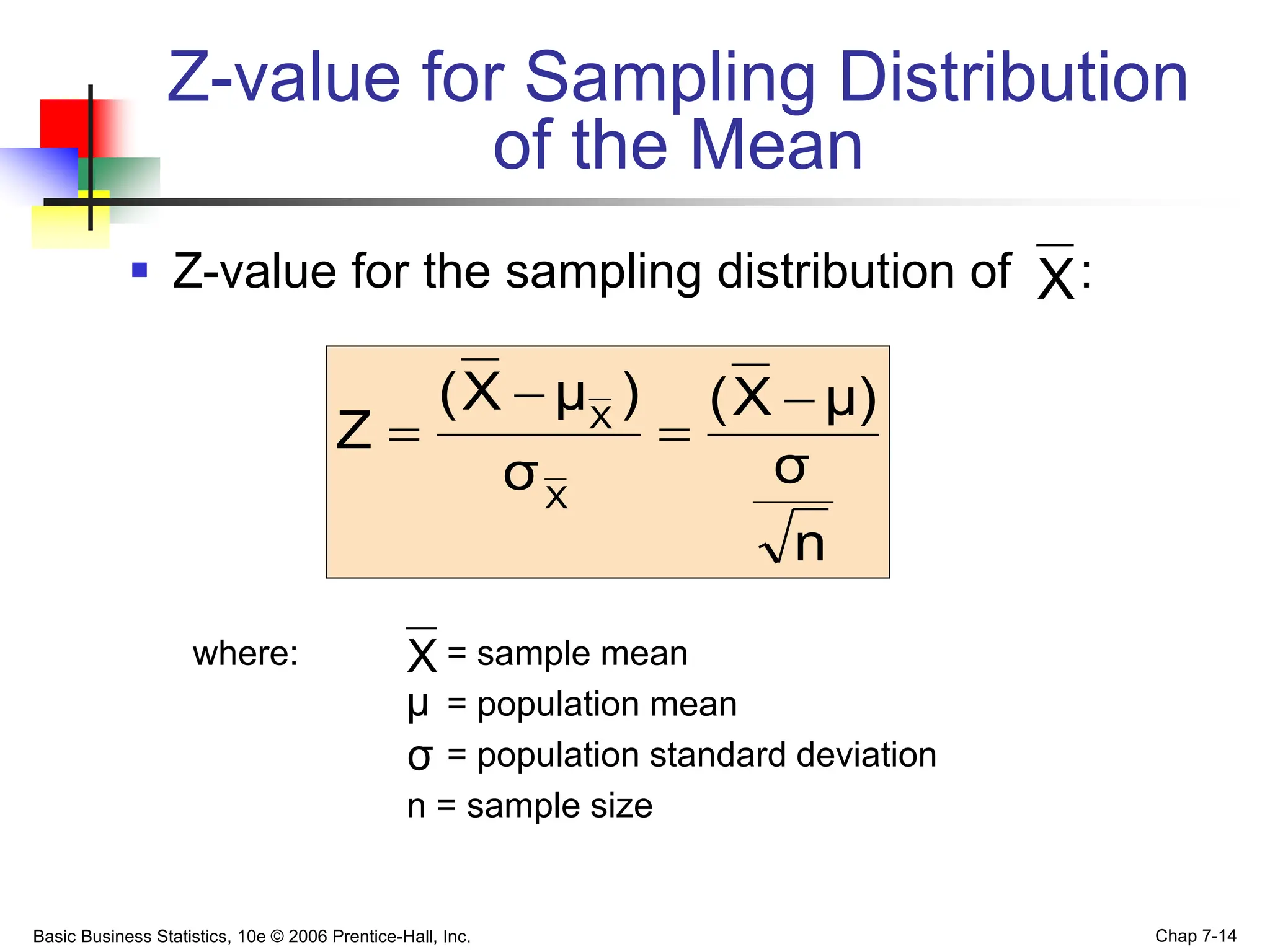 Z-value for Sampling Distribution of the Mean

▪ Z-value for the sampling distribution of $\overline{X}$:

$Z = \frac{(\overline{X} - \mu_{\overline{X}})}{\sigma_{\overline{X}}} = \frac{(\overline{X} - \mu)}{\frac{\sigma}{\sqrt{n}}}$

where: $\overline{X}$ = sample mean
$\mu$ = population mean
$\sigma$ = population standard deviation
n = sample size

Basic Business Statistics, 10e © 2006 Prentice-Hall, Inc.

Chap 7-14